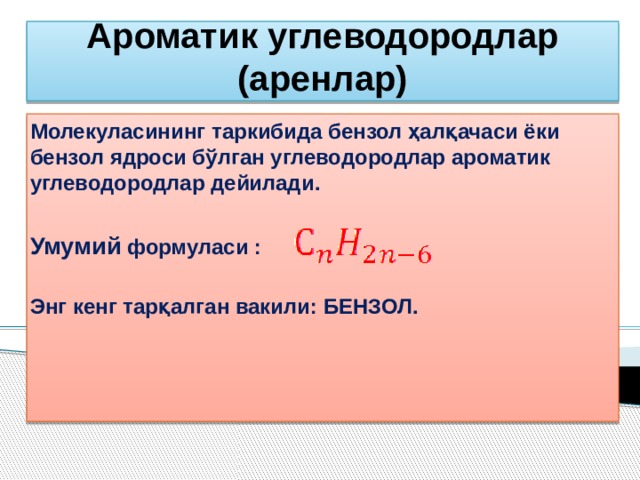 Ароматик углеводородлар (аренлар)

Молекуласининг таркибида бензол ҳалқачаси ёки бензол ядроси бўлган углеводородлар ароматик углеводородлар дейилади.

Умумий формуласи : $C_nH_{2n-6}$

Энг кенг тарқалган вакили: БЕНЗОЛ.